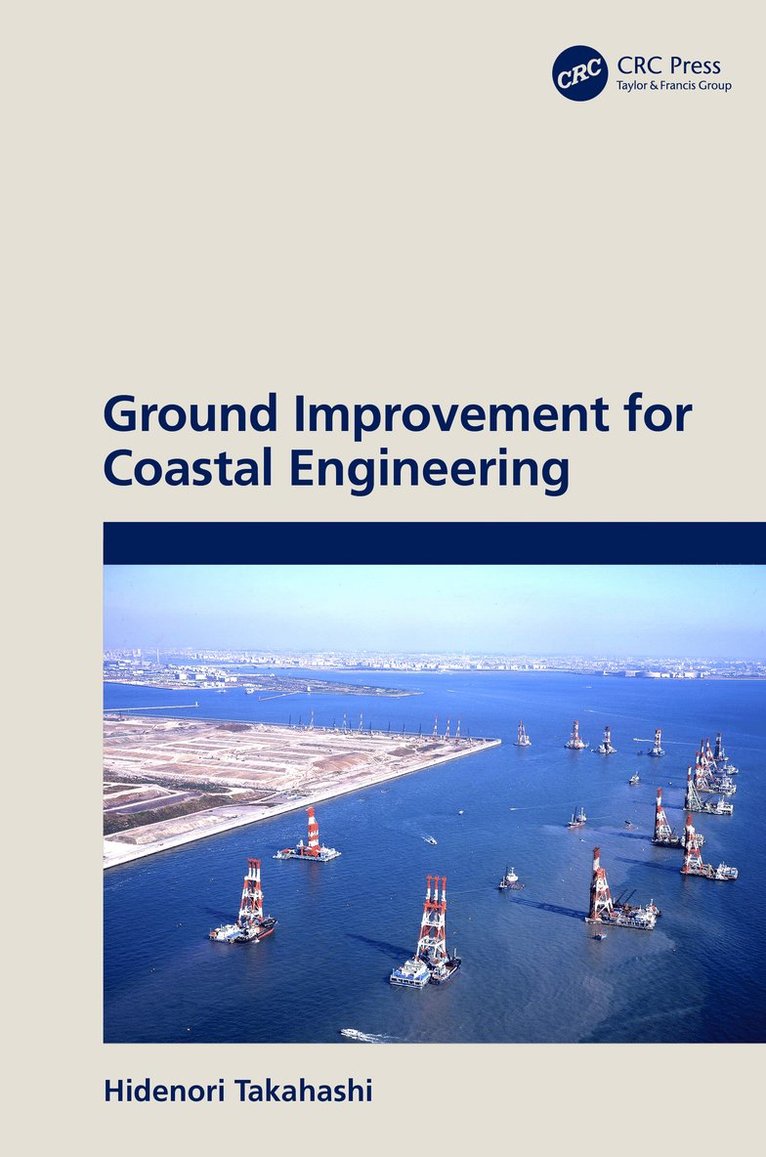 CRC
CRC Press
Taylor & Francis Group

Ground Improvement for Coastal Engineering

Hidenori Takahashi